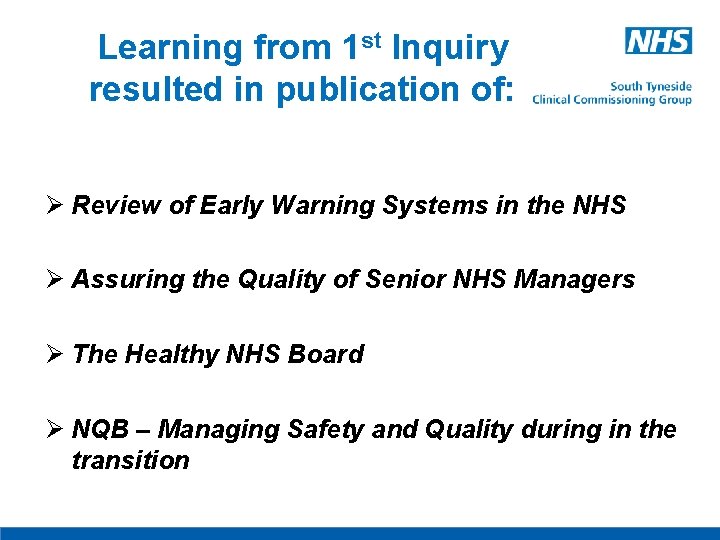 Learning from 1$^{st}$ Inquiry resulted in publication of:

NHS
South Tyneside
Clinical Commissioning Group

➢ Review of Early Warning Systems in the NHS

➢ Assuring the Quality of Senior NHS Managers

➢ The Healthy NHS Board

➢ NQB – Managing Safety and Quality during in the transition